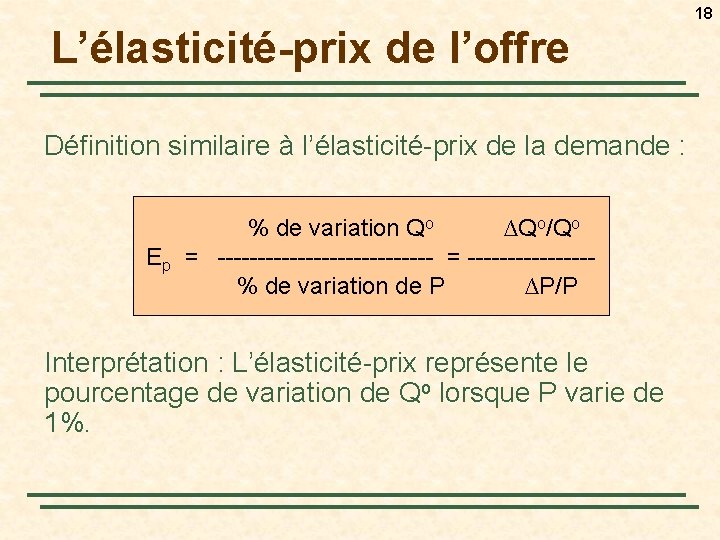 18

L’élasticité-prix de l’offre

Définition similaire à l’élasticité-prix de la demande :

$E_p = \frac{\text{\% de variation } Q^o}{\text{\% de variation de } P} = \frac{\Delta Q^o/Q^o}{\Delta P/P}$

Interprétation : L’élasticité-prix représente le pourcentage de variation de $Q^o$ lorsque P varie de 1%.